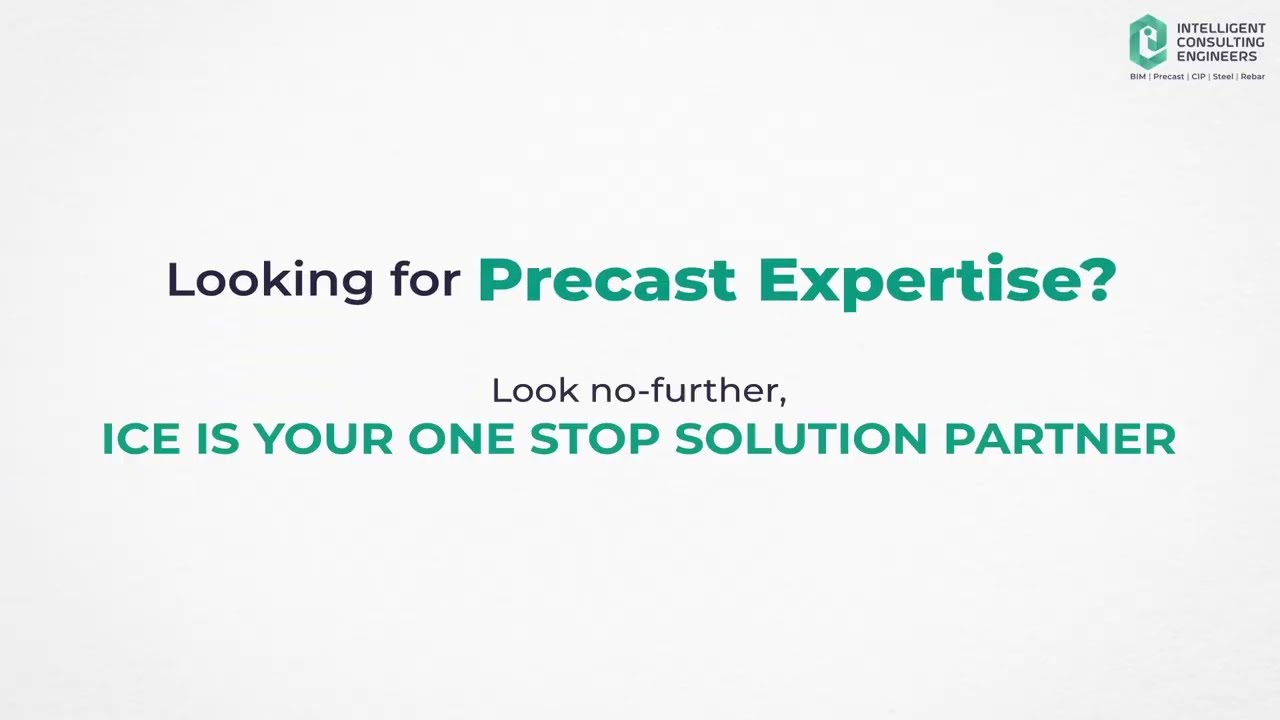 INTELLIGENT CONSULTING ENGINEERS
BIM | Precast | CIP | Steel | Rebar

Looking for Precast Expertise?

Look no-further,
ICE IS YOUR ONE STOP SOLUTION PARTNER